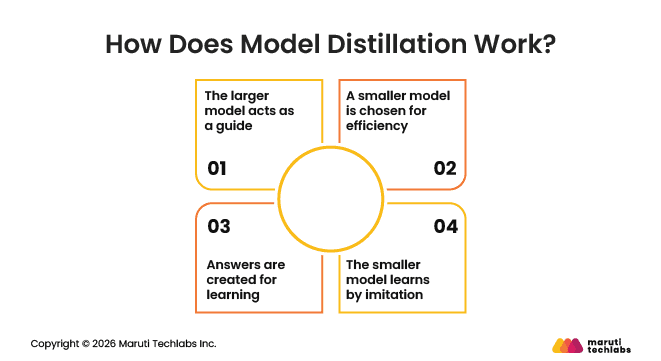 How Does Model Distillation Work?

The larger model acts as a guide

01

A smaller model is chosen for efficiency

02

03

Answers are created for learning

04

The smaller model learns by imitation

Copyright © 2026 Maruti Techlabs Inc.

maruti techlabs